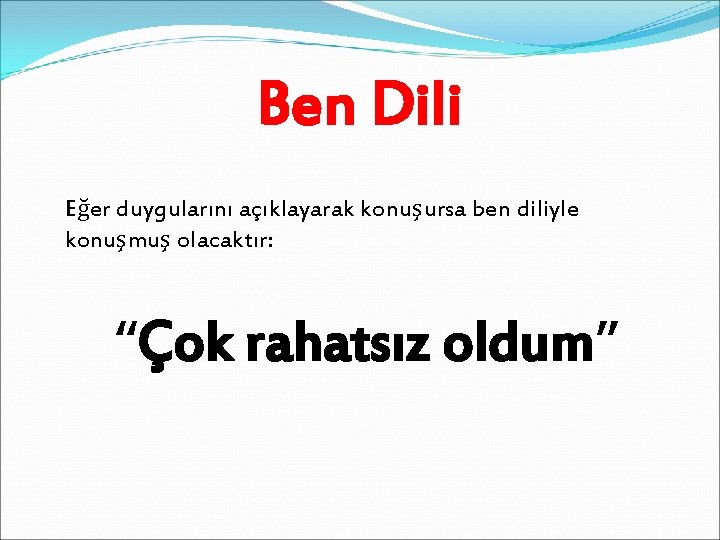 Ben Dili

Eğer duygularını açıklayarak konuşursa ben diliyle konuşmuş olacaktır:

“Çok rahatsız oldum”